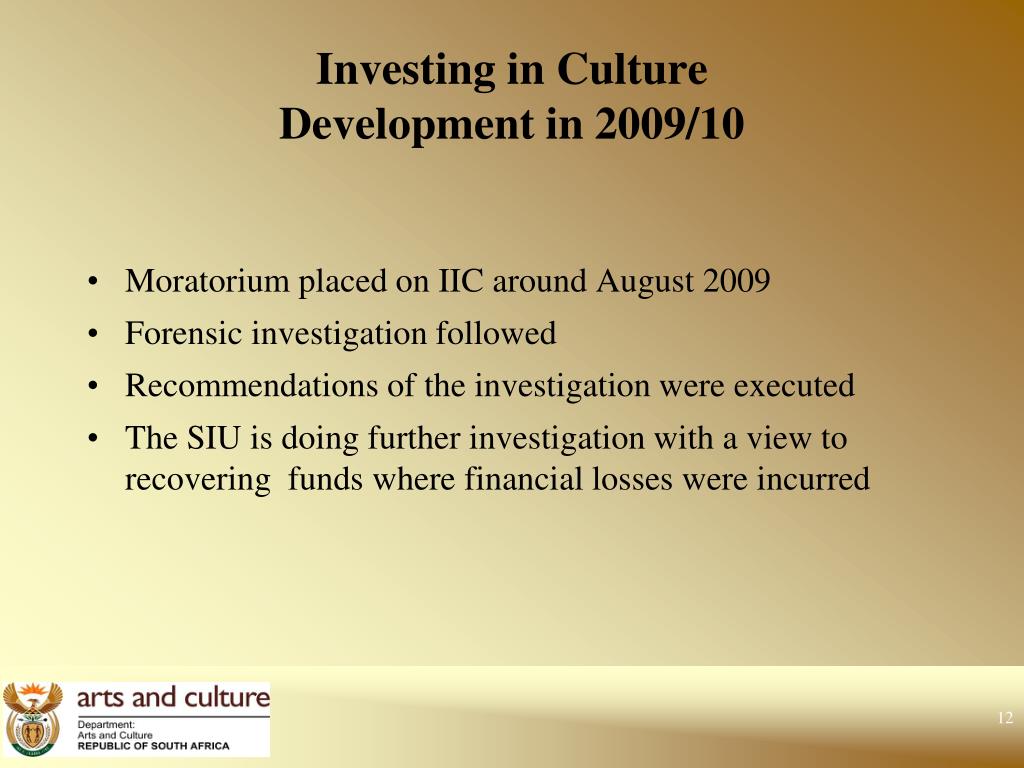 Investing in Culture
Development in 2009/10

• Moratorium placed on IIC around August 2009
• Forensic investigation followed
• Recommendations of the investigation were executed
• The SIU is doing further investigation with a view to recovering funds where financial losses were incurred

arts and culture
Department:
Arts and Culture
REPUBLIC OF SOUTH AFRICA

12